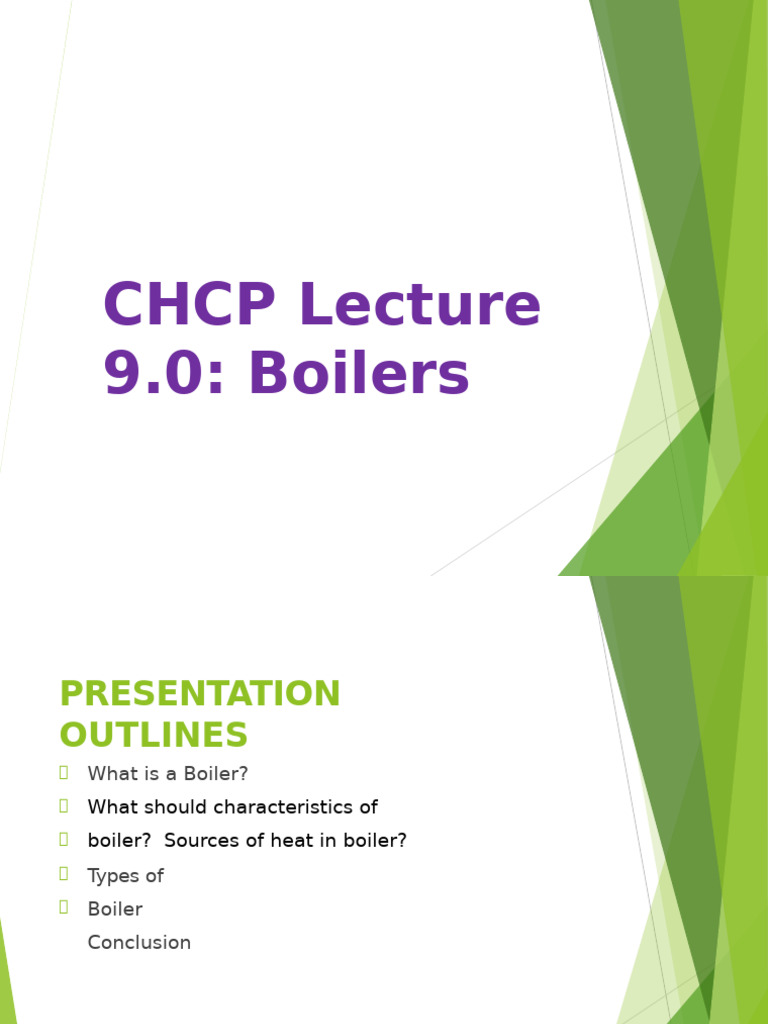 CHCP Lecture 9.0: Boilers

PRESENTATION OUTLINES

What is a Boiler?

What should characteristics of

boiler? Sources of heat in boiler?

Types of

Boiler

Conclusion